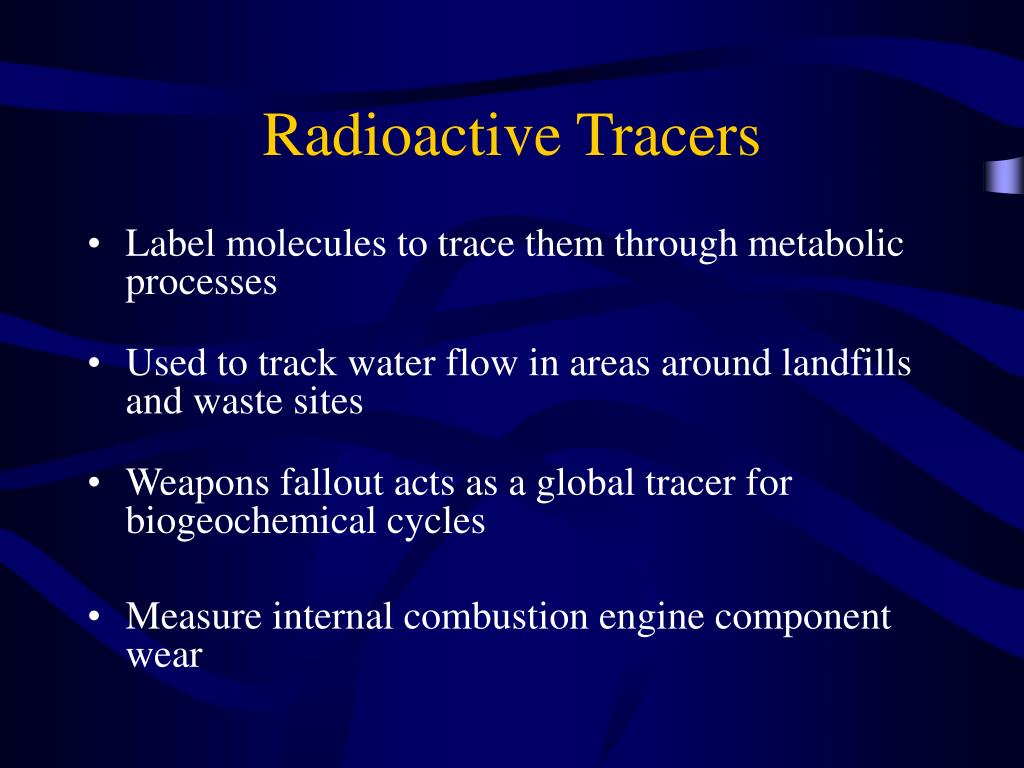 Radioactive Tracers

• Label molecules to trace them through metabolic processes

• Used to track water flow in areas around landfills and waste sites

• Weapons fallout acts as a global tracer for biogeochemical cycles

• Measure internal combustion engine component wear